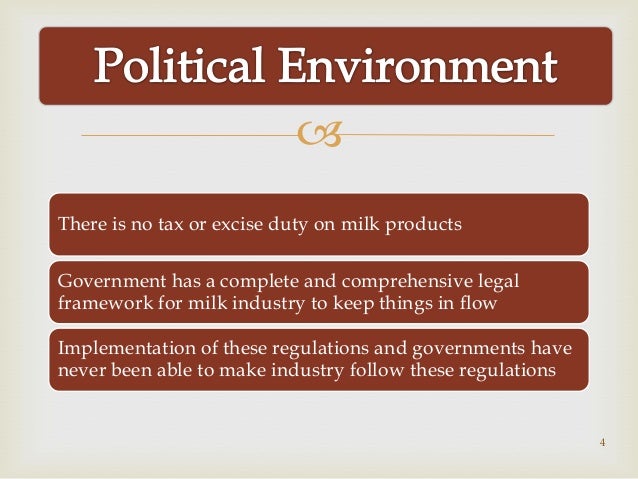 Political Environment

There is no tax or excise duty on milk products

Government has a complete and comprehensive legal framework for milk industry to keep things in flow

Implementation of these regulations and governments have never been able to make industry follow these regulations

4